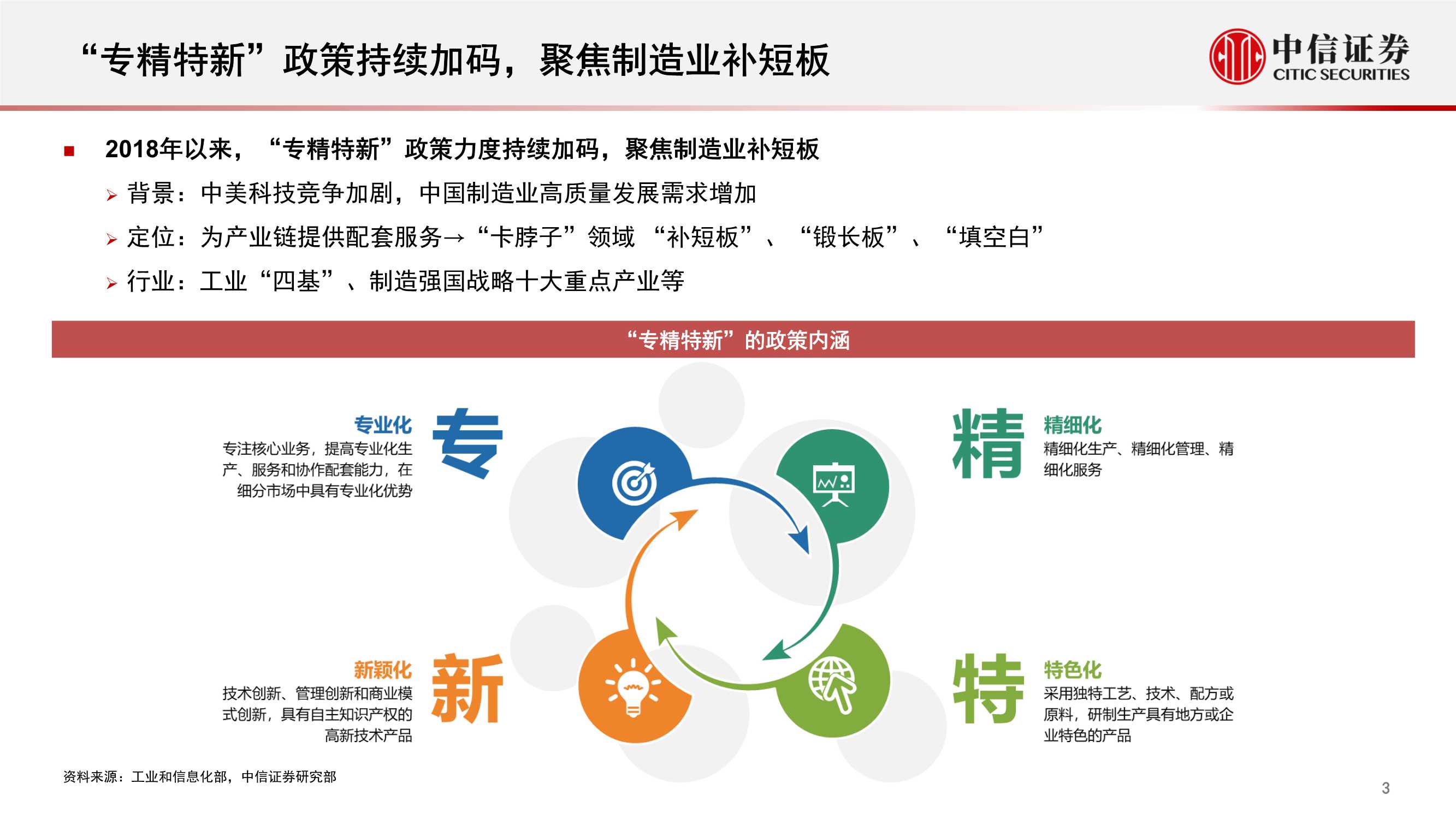 “专精特新”政策持续加码，聚焦制造业补短板

中信证券
CITIC SECURITIES

■ 2018年以来，“专精特新”政策力度持续加码，聚焦制造业补短板

➢ 背景：中美科技竞争加剧，中国制造业高质量发展需求增加

➢ 定位：为产业链提供配套服务→“卡脖子”领域“补短板”、“锻长板”、“填空白”

➢ 行业：工业“四基”、制造强国战略十大重点产业等

“专精特新”的政策内涵

专业化
专注核心业务，提高专业化生产、服务和协作配套能力，在细分市场中具有专业化优势

专

精

精细化
精细化生产、精细化管理、精细化服务

新颖化
技术创新、管理创新和商业模式创新，具有自主知识产权的高新技术产品

新

特

特色化
采用独特工艺、技术、配方或原料，研制生产具有地方或企业特色的产品

资料来源：工业和信息化部，中信证券研究部

3